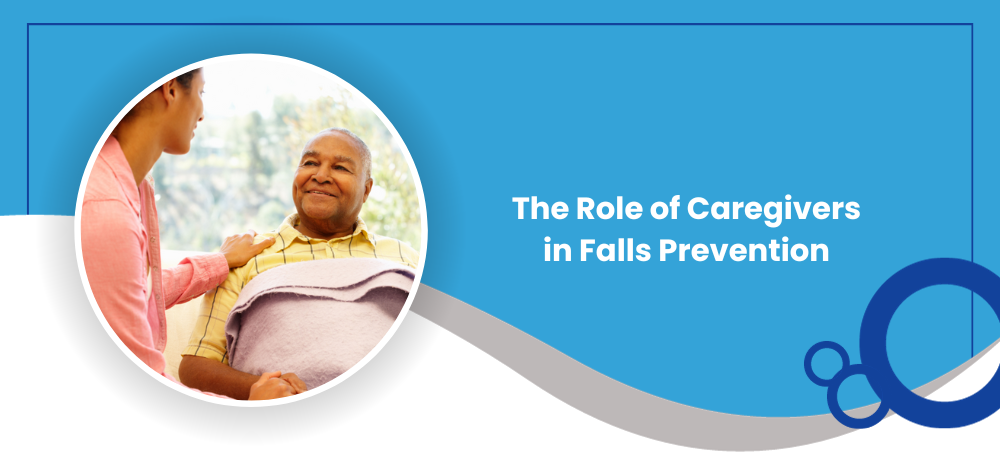 The Role of Caregivers in Falls Prevention